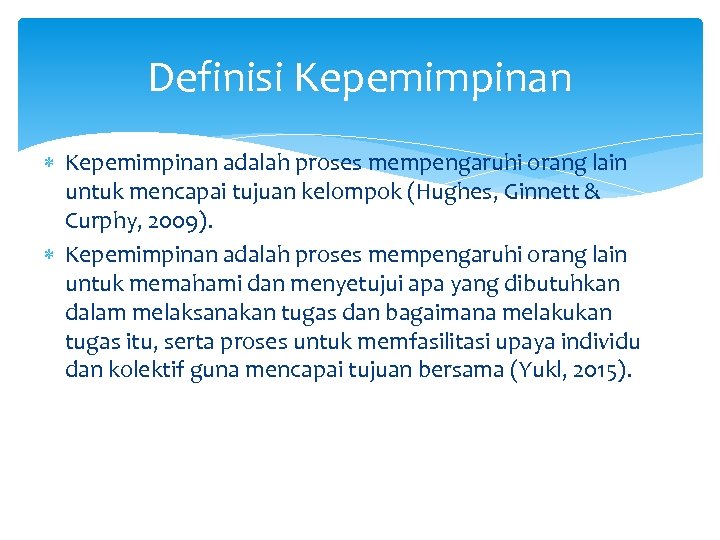 Definisi Kepemimpinan

* Kepemimpinan adalah proses mempengaruhi orang lain untuk mencapai tujuan kelompok (Hughes, Ginnett & Curphy, 2009).
* Kepemimpinan adalah proses mempengaruhi orang lain untuk memahami dan menyetujui apa yang dibutuhkan dalam melaksanakan tugas dan bagaimana melakukan tugas itu, serta proses untuk memfasilitasi upaya individu dan kolektif guna mencapai tujuan bersama (Yukl, 2015).